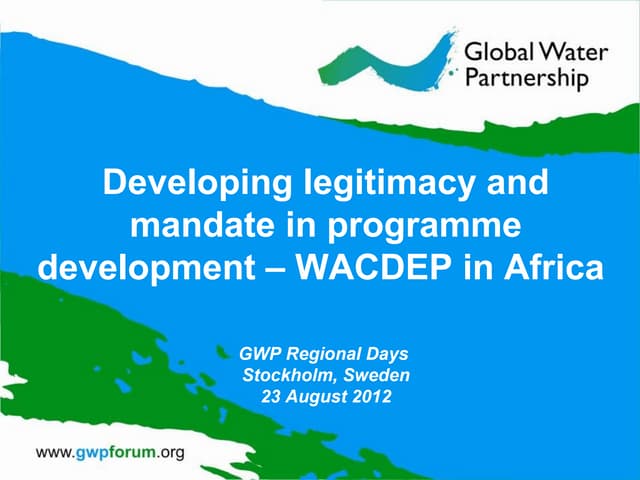 Global Water Partnership

Developing legitimacy and mandate in programme development – WACDEP in Africa

GWP Regional Days
Stockholm, Sweden
23 August 2012

www.gwpforum.org